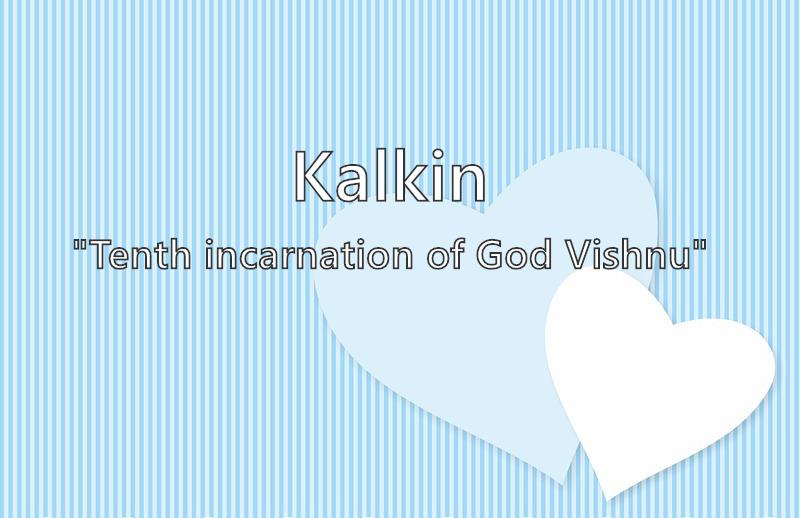 Kalkin

"Tenth incarnation of God Vishnu"